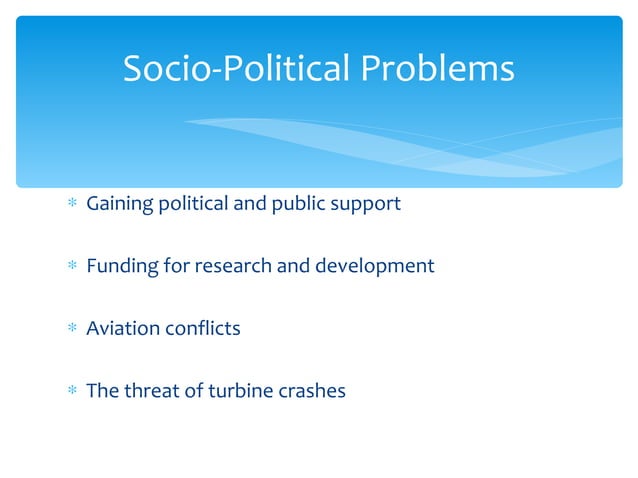 Socio-Political Problems

* Gaining political and public support

* Funding for research and development

* Aviation conflicts

* The threat of turbine crashes